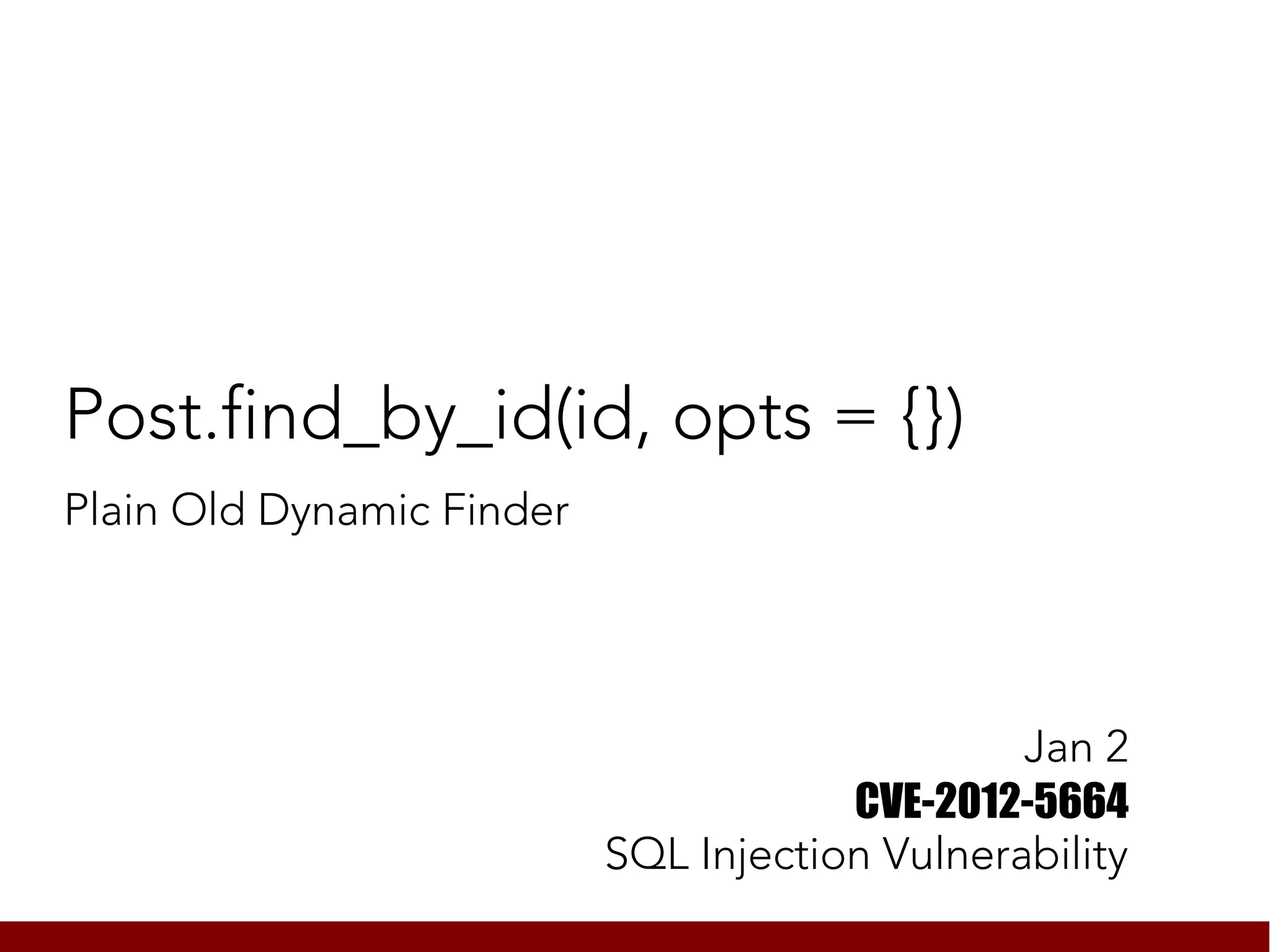 Post.find_by_id(id, opts = {})

Plain Old Dynamic Finder

Jan 2
CVE-2012-5664
SQL Injection Vulnerability